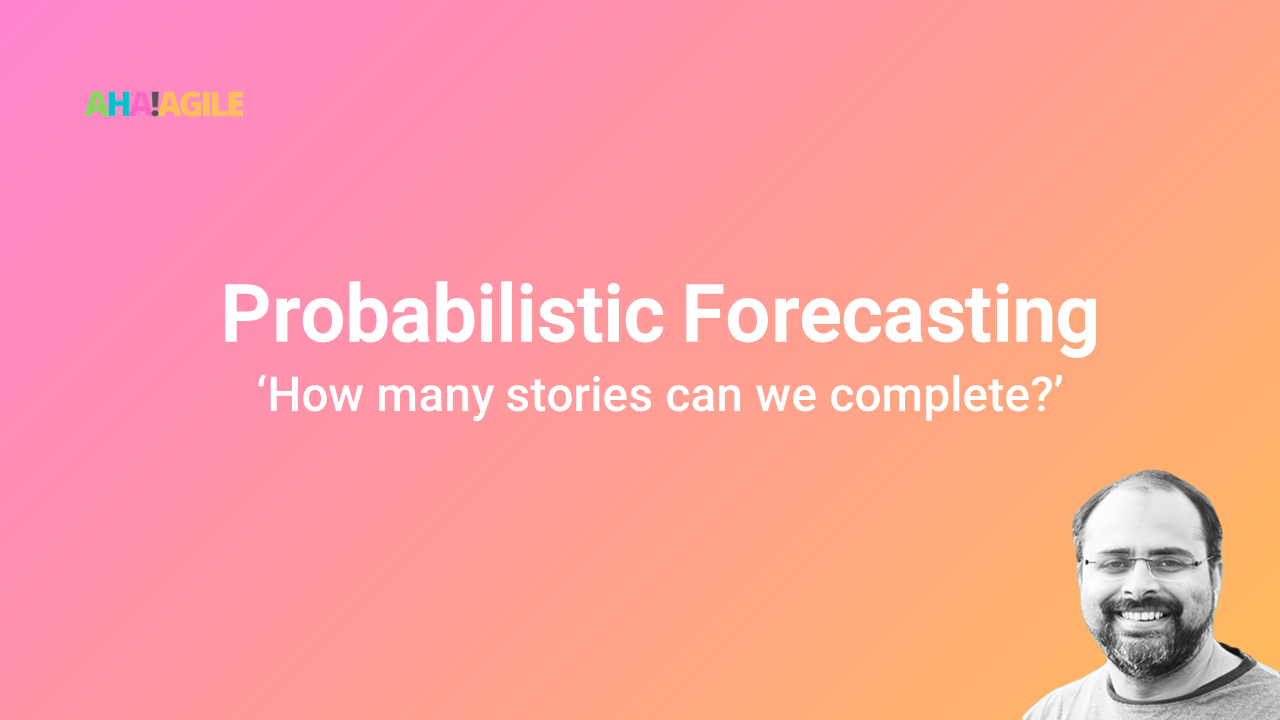 AHA!AGILE

Probabilistic Forecasting
‘How many stories can we complete?’